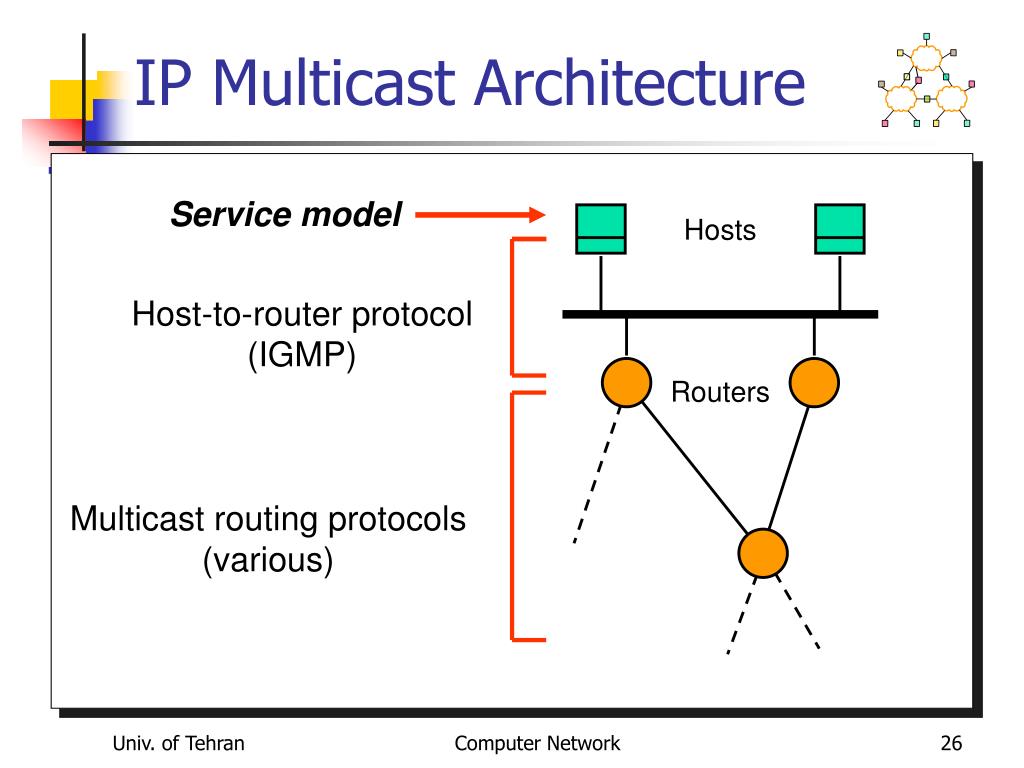 IP Multicast Architecture

Service model

Hosts

Host-to-router protocol (IGMP)

Routers

Multicast routing protocols (various)

Univ. of Tehran

Computer Network

26